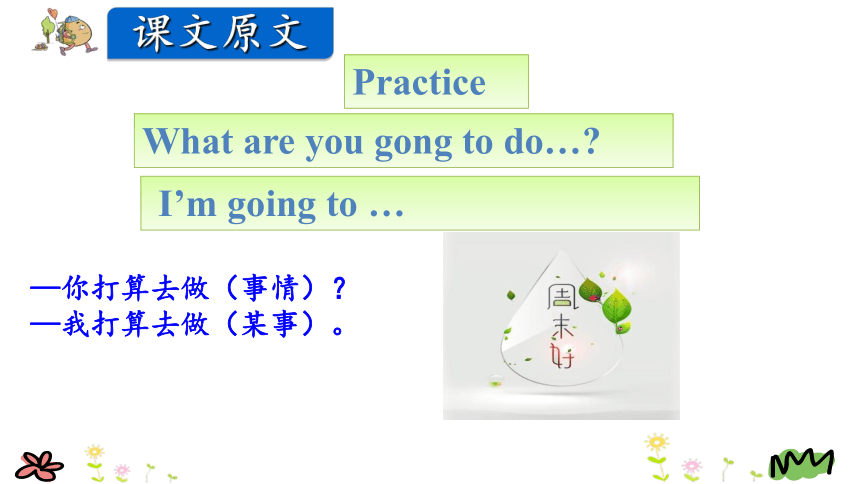 课文原文

Practice

What are you gong to do…?

I'm going to …

—你打算去做（事情）？
—我打算去做（某事）。

周末好